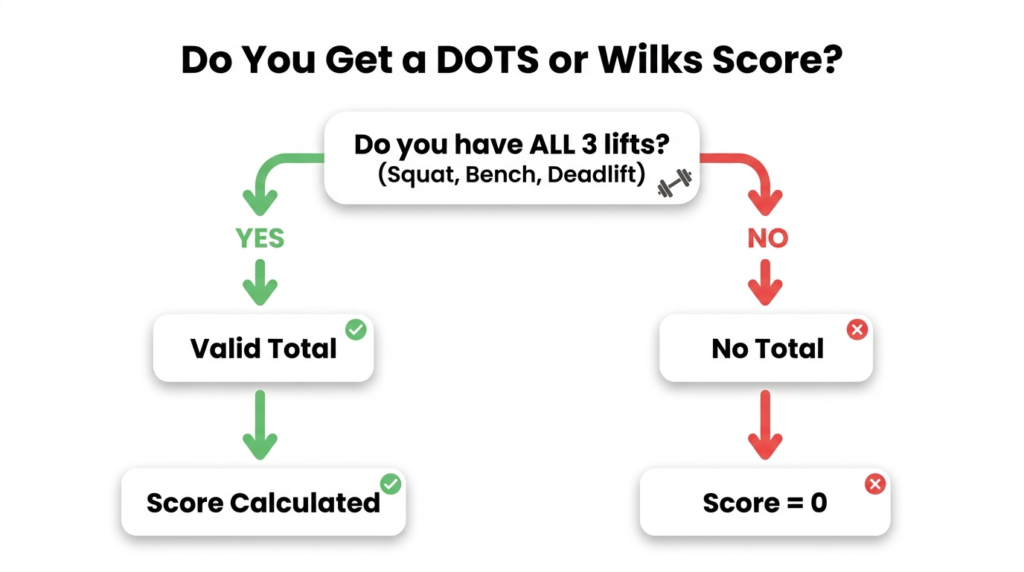 Do You Get a DOTS or Wilks Score?

Do you have ALL 3 lifts?
(Squat, Bench, Deadlift)

YES

Valid Total

Score Calculated

NO

No Total

Score = 0